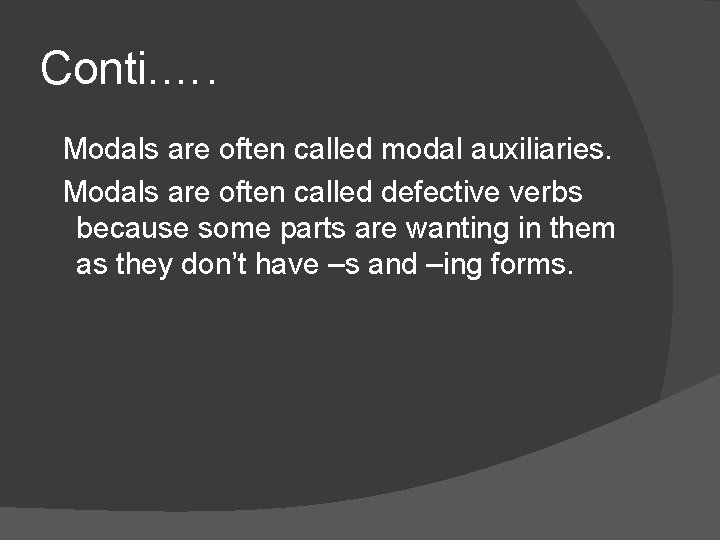 Conti…..

Modals are often called modal auxiliaries.

Modals are often called defective verbs because some parts are wanting in them as they don’t have –s and –ing forms.